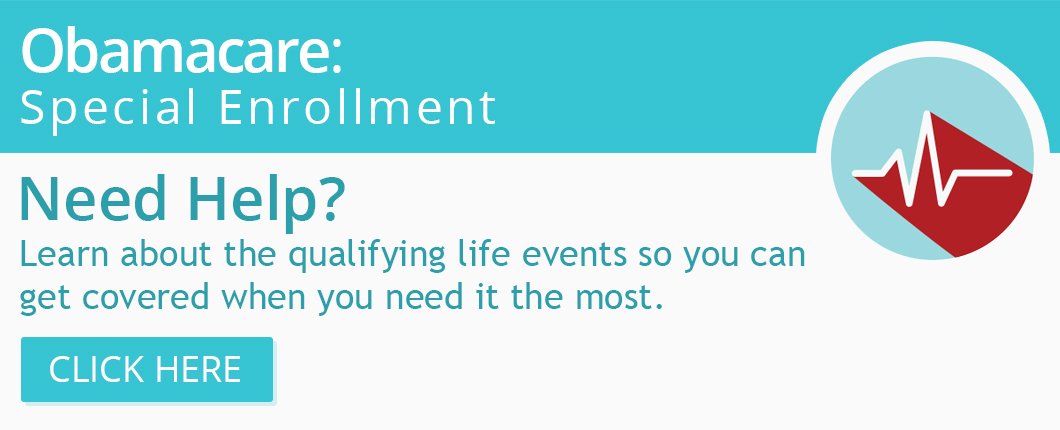 Obamacare:
Special Enrollment

Need Help?

Learn about the qualifying life events so you can get covered when you need it the most.

CLICK HERE